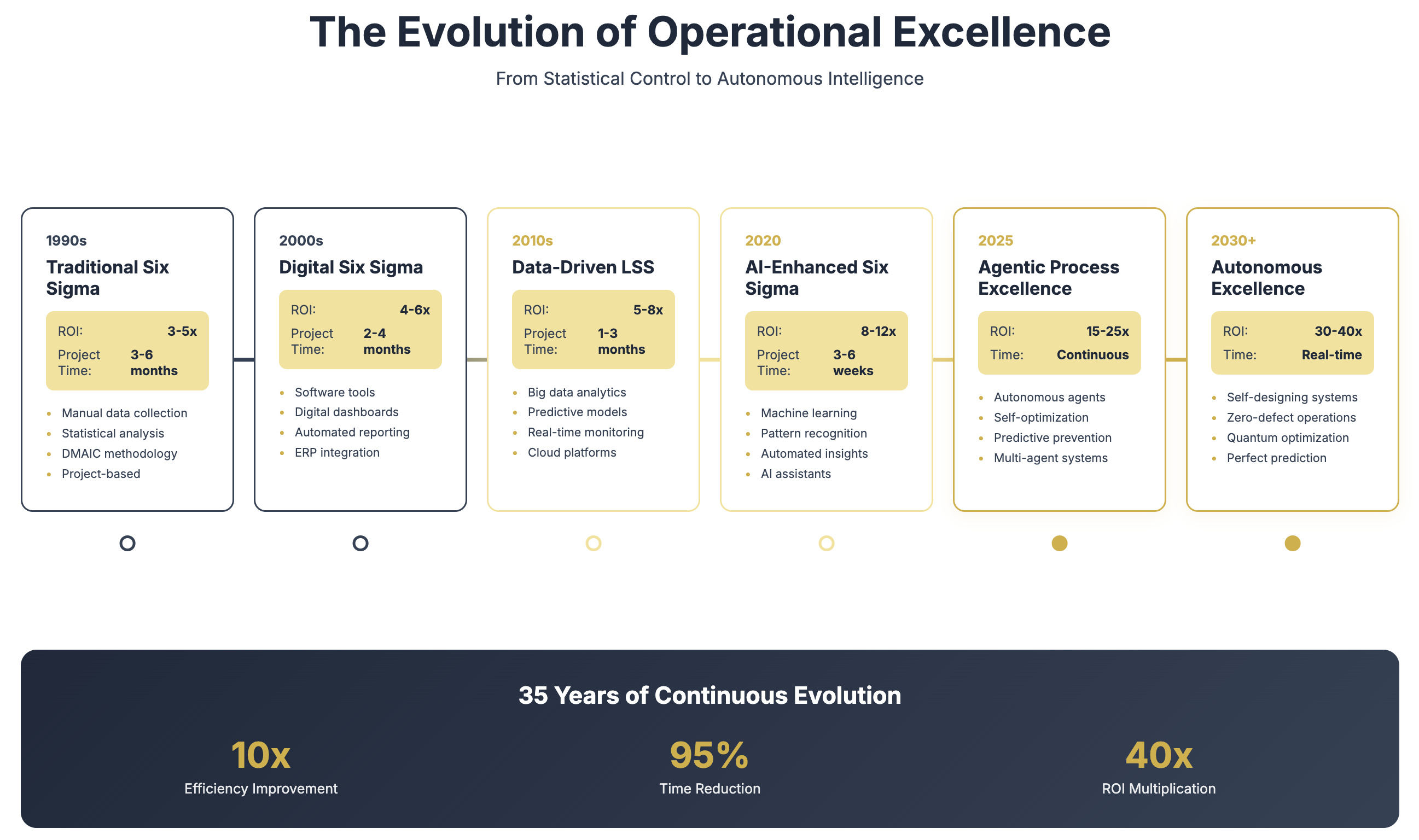 The Evolution of Operational Excellence

From Statistical Control to Autonomous Intelligence

1990s
Traditional Six Sigma
ROI: 3-5x
Project Time: 3-6 months
- Manual data collection
- Statistical analysis
- DMAIC methodology
- Project-based

2000s
Digital Six Sigma
ROI: 4-6x
Project Time: 2-4 months
- Software tools
- Digital dashboards
- Automated reporting
- ERP integration

2010s
Data-Driven LSS
ROI: 5-8x
Project Time: 1-3 months
- Big data analytics
- Predictive models
- Real-time monitoring
- Cloud platforms

2020
AI-Enhanced Six Sigma
ROI: 8-12x
Project Time: 3-6 weeks
- Machine learning
- Pattern recognition
- Automated insights
- AI assistants

2025
Agentic Process Excellence
ROI: 15-25x
Time: Continuous
- Autonomous agents
- Self-optimization
- Predictive prevention
- Multi-agent systems

2030+
Autonomous Excellence
ROI: 30-40x
Time: Real-time
- Self-designing systems
- Zero-defect operations
- Quantum optimization
- Perfect prediction

35 Years of Continuous Evolution

10x
Efficiency Improvement

95%
Time Reduction

40x
ROI Multiplication